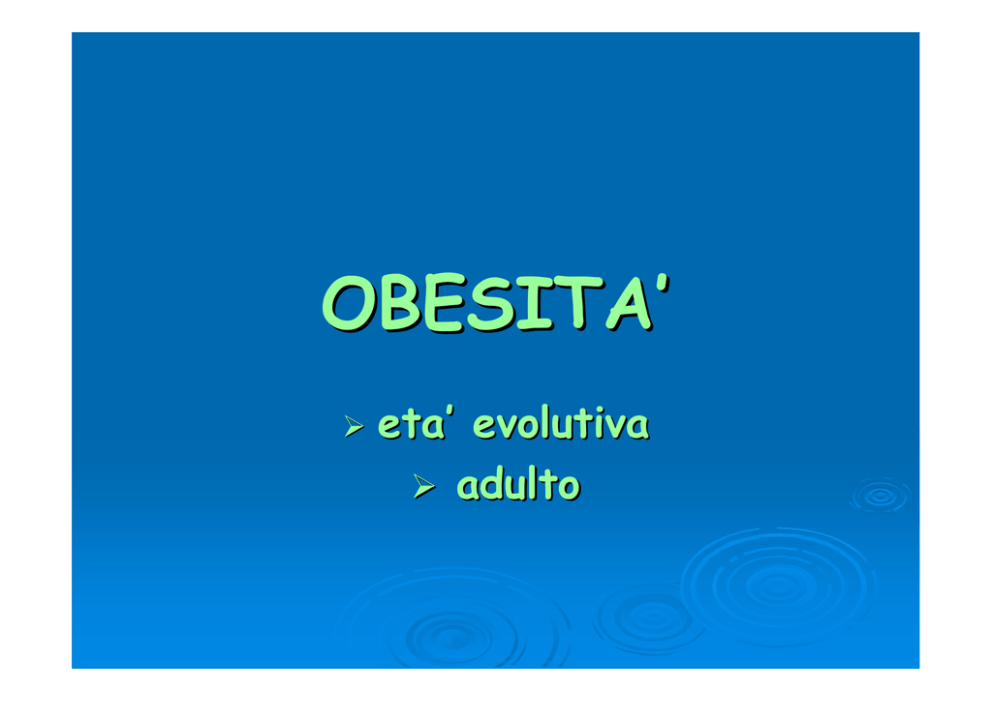 OBESITA'

➢ eta' evolutiva
➢ adulto